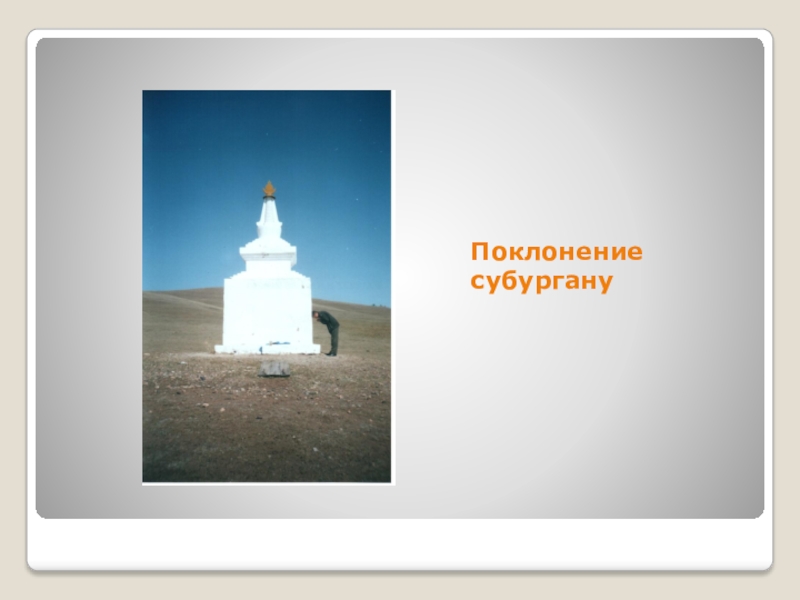 Поклонение субургану